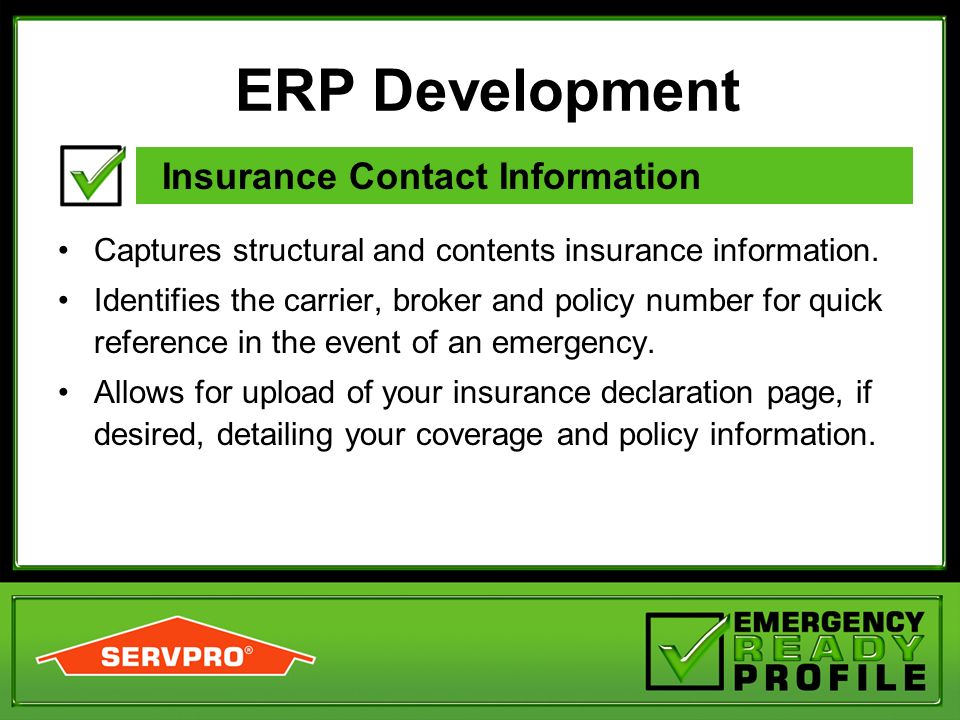 ERP Development

Insurance Contact Information

• Captures structural and contents insurance information.
• Identifies the carrier, broker and policy number for quick reference in the event of an emergency.
• Allows for upload of your insurance declaration page, if desired, detailing your coverage and policy information.

SERVPRO®

EMERGENCY
READY
PROFILE